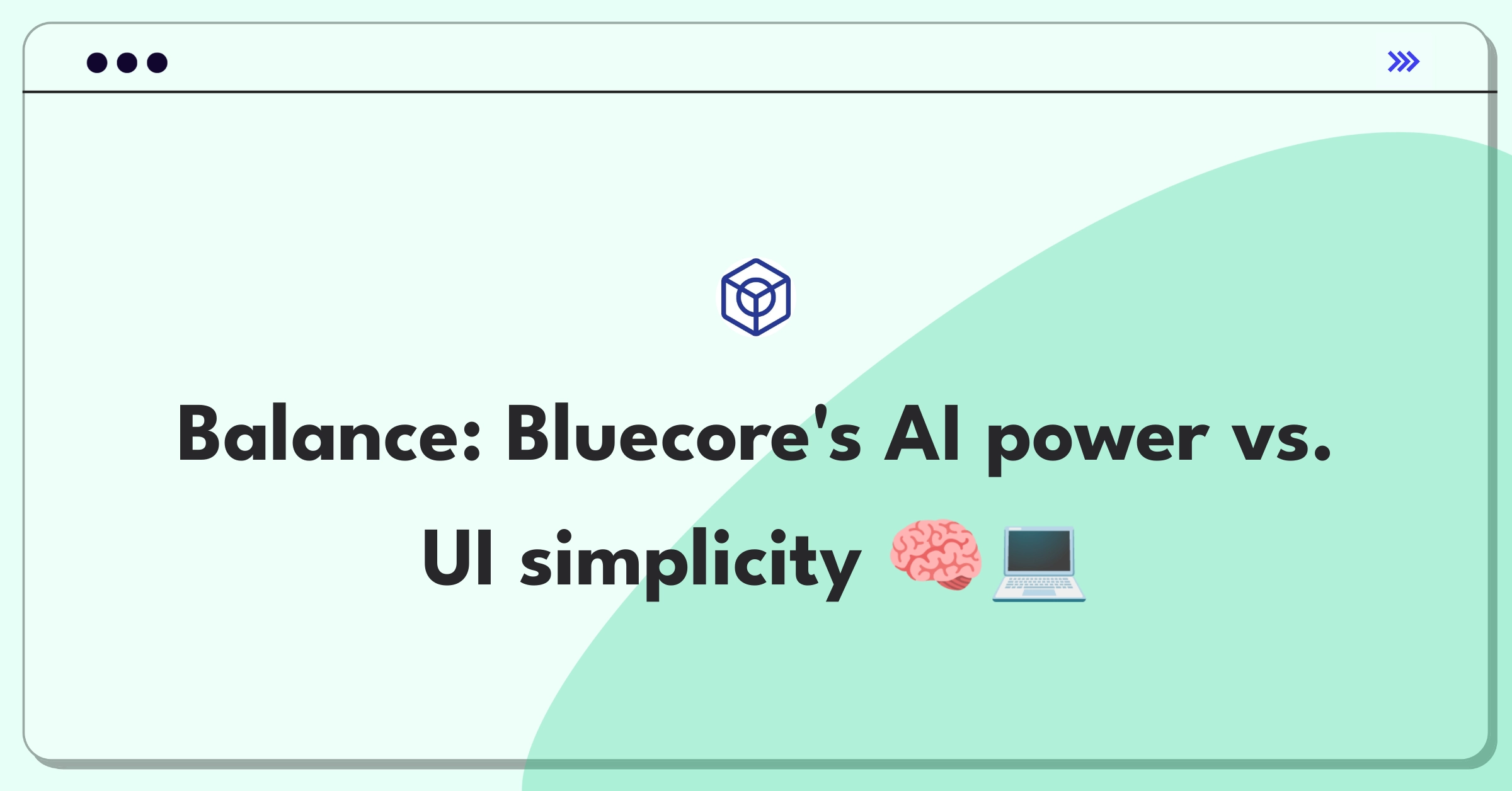 Balance: Bluecore's AI power vs. UI simplicity 🧠💻